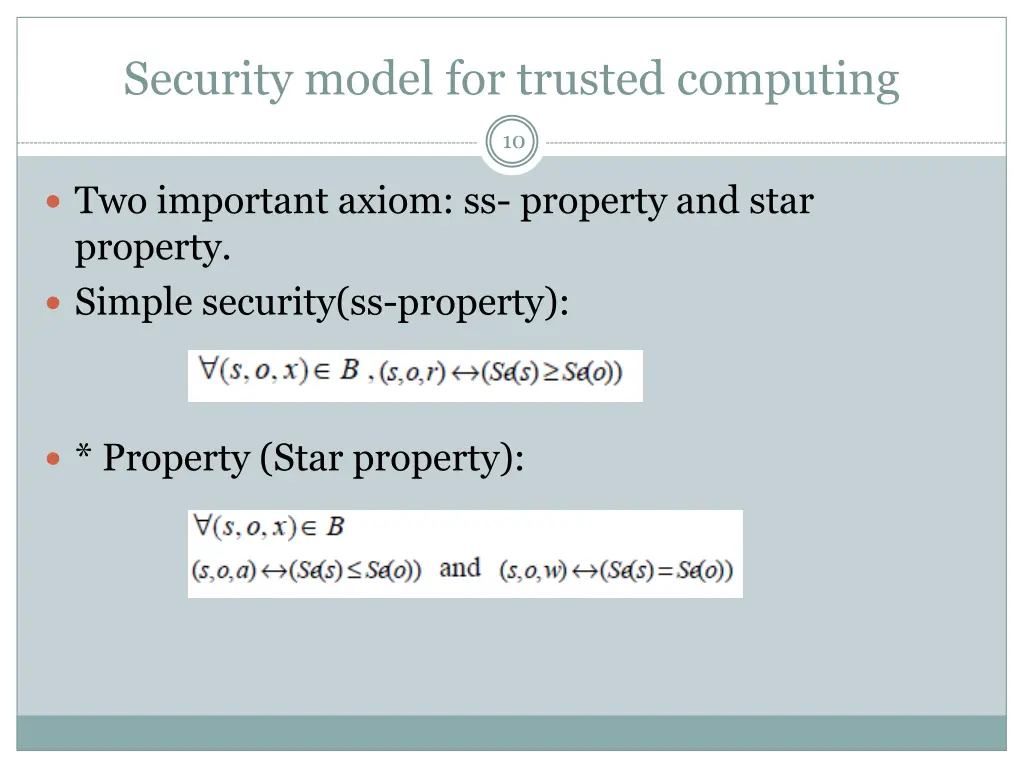 Security model for trusted computing

10

Two important axiom: ss- property and star property.

Simple security(ss-property):

$\forall(s,o,x)\in B$ , $(s,o,r)\leftrightarrow(Se(s)\geq Se(o))$

\* Property (Star property):

$\forall(s,o,x)\in B$

$(s,o,a)\leftrightarrow(Se(s)\leq Se(o))$ and $(s,o,w)\leftrightarrow(Se(s)=Se(o))$